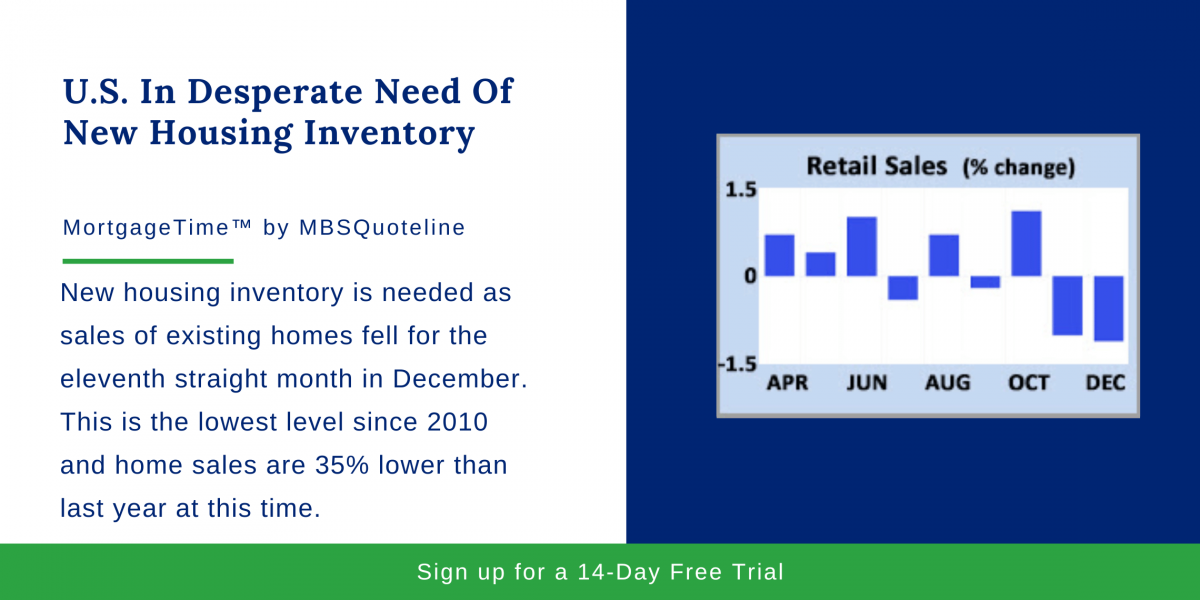 U.S. In Desperate Need Of New Housing Inventory

MortgageTime™ by MBSQuoteline

New housing inventory is needed as sales of existing homes fell for the eleventh straight month in December. This is the lowest level since 2010 and home sales are 35% lower than last year at this time.

Retail Sales (% change)

1.5

0

-1.5

APR JUN AUG OCT DEC

Sign up for a 14-Day Free Trial